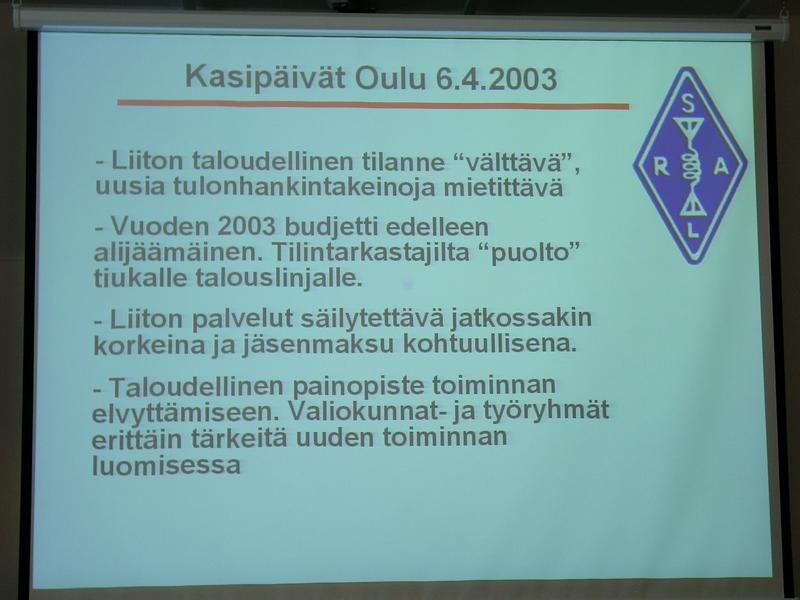 Kasipäivät Oulu 6.4.2003

S R A L

- Liiton taloudellinen tilanne “välttävä”, uusia tulonhankintakeinoja mietittävä

- Vuoden 2003 budjetti edelleen alijäämäinen. Tilintarkastajilta “puolto” tiukalle talouslinjalle.

- Liiton palvelut säilytettävä jatkossakin korkeina ja jäsenmaksu kohtuullisena.

- Taloudellinen painopiste toiminnan elvyttämiseen. Valiokunnat- ja työryhmät erittäin tärkeitä uuden toiminnan luomisessa